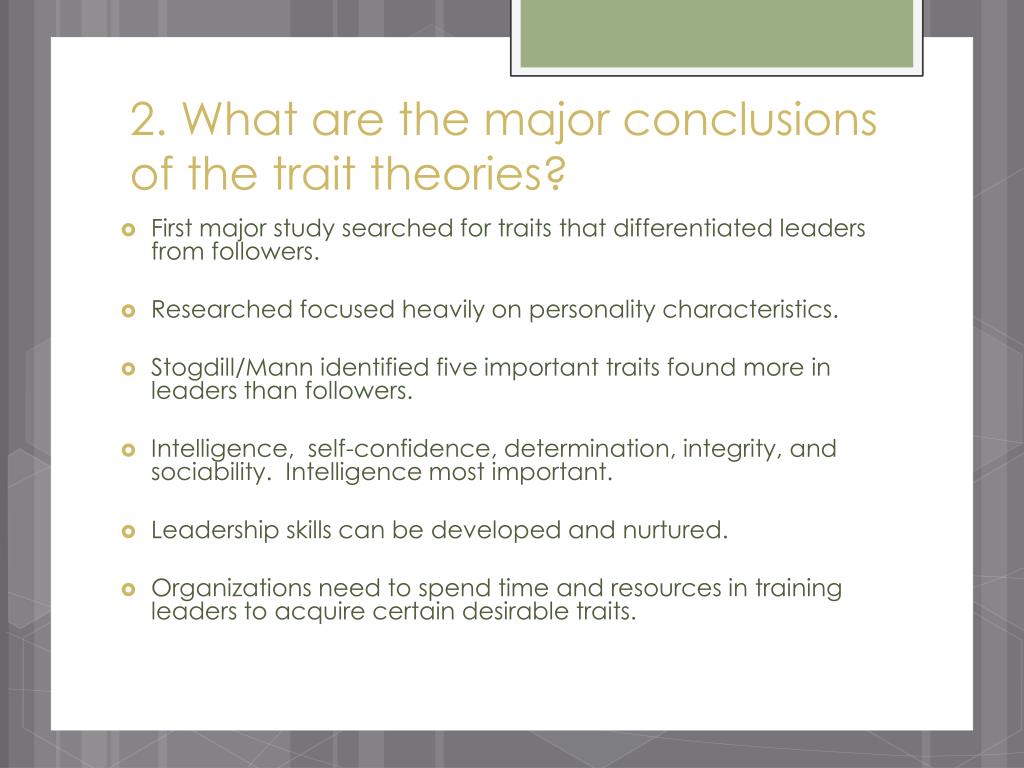 2. What are the major conclusions of the trait theories?

First major study searched for traits that differentiated leaders from followers.

Researched focused heavily on personality characteristics.

Stogdill/Mann identified five important traits found more in leaders than followers.

Intelligence, self-confidence, determination, integrity, and sociability. Intelligence most important.

Leadership skills can be developed and nurtured.

Organizations need to spend time and resources in training leaders to acquire certain desirable traits.